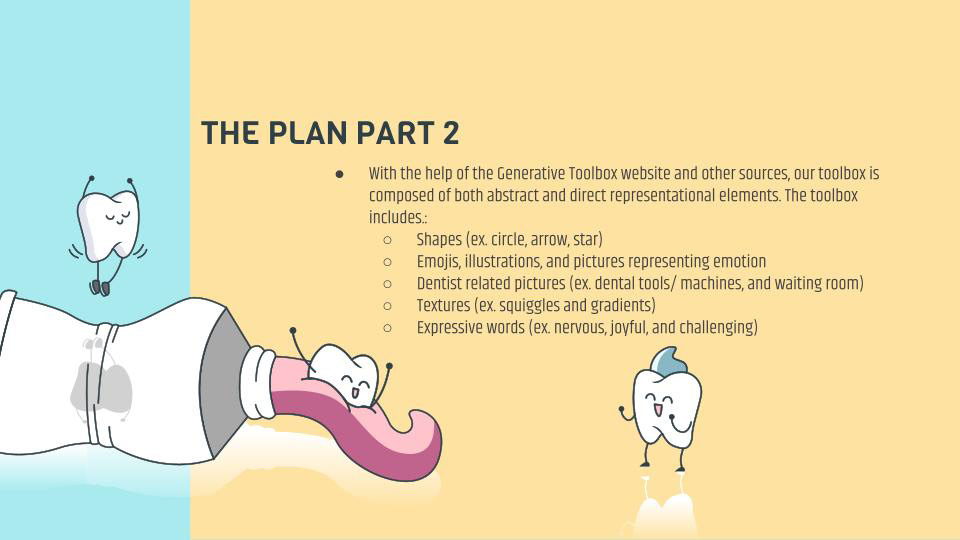 THE PLAN PART 2

● With the help of the Generative Toolbox website and other sources, our toolbox is composed of both abstract and direct representational elements. The toolbox includes.:
 ○ Shapes (ex. circle, arrow, star)
 ○ Emojis, illustrations, and pictures representing emotion
 ○ Dentist related pictures (ex. dental tools/ machines, and waiting room)
 ○ Textures (ex. squiggles and gradients)
 ○ Expressive words (ex. nervous, joyful, and challenging)